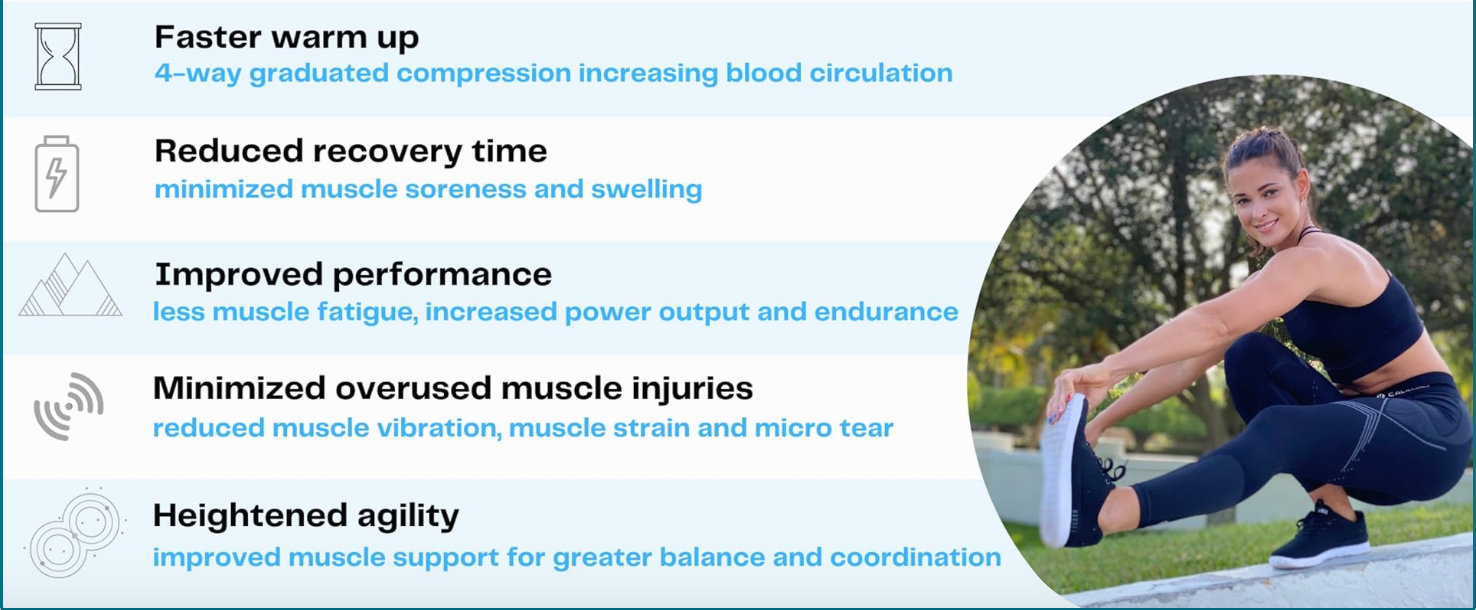 Faster warm up
4-way graduated compression increasing blood circulation

Reduced recovery time
minimized muscle soreness and swelling

Improved performance
less muscle fatigue, increased power output and endurance

Minimized overused muscle injuries
reduced muscle vibration, muscle strain and micro tear

Heightened agility
improved muscle support for greater balance and coordination